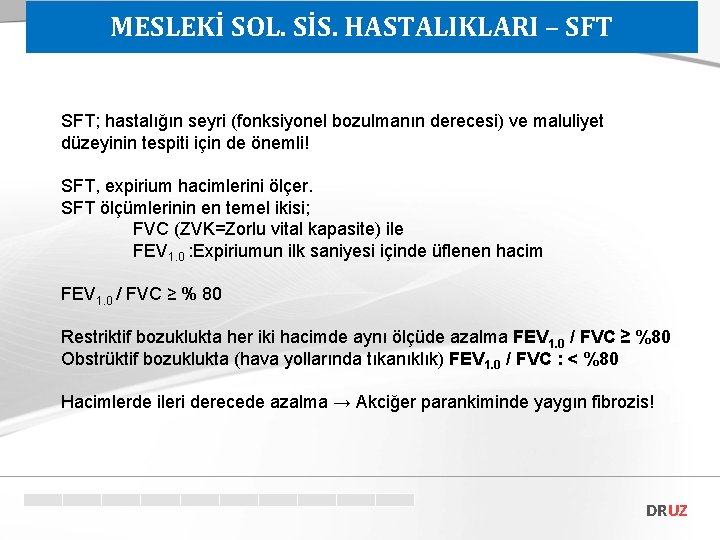 MESLEKİ SOL. SİS. HASTALIKLARI – SFT

SFT; hastalığın seyri (fonksiyonel bozulmanın derecesi) ve maluliyet düzeyinin tespiti için de önemli!

SFT, expirium hacimlerini ölçer.
SFT ölçümlerinin en temel ikisi;
FVC (ZVK=Zorlu vital kapasite) ile
$FEV_{1.0}$ :Expiriumun ilk saniyesi içinde üflenen hacim

$FEV_{1.0}$ / FVC ≥ % 80

Restriktif bozuklukta her iki hacimde aynı ölçüde azalma $FEV_{1.0}$ / FVC ≥ %80
Obstrüktif bozuklukta (hava yollarında tıkanıklık) $FEV_{1.0}$ / FVC : < %80

Hacimlerde ileri derecede azalma → Akciğer parankiminde yaygın fibrozis!

DRUZ